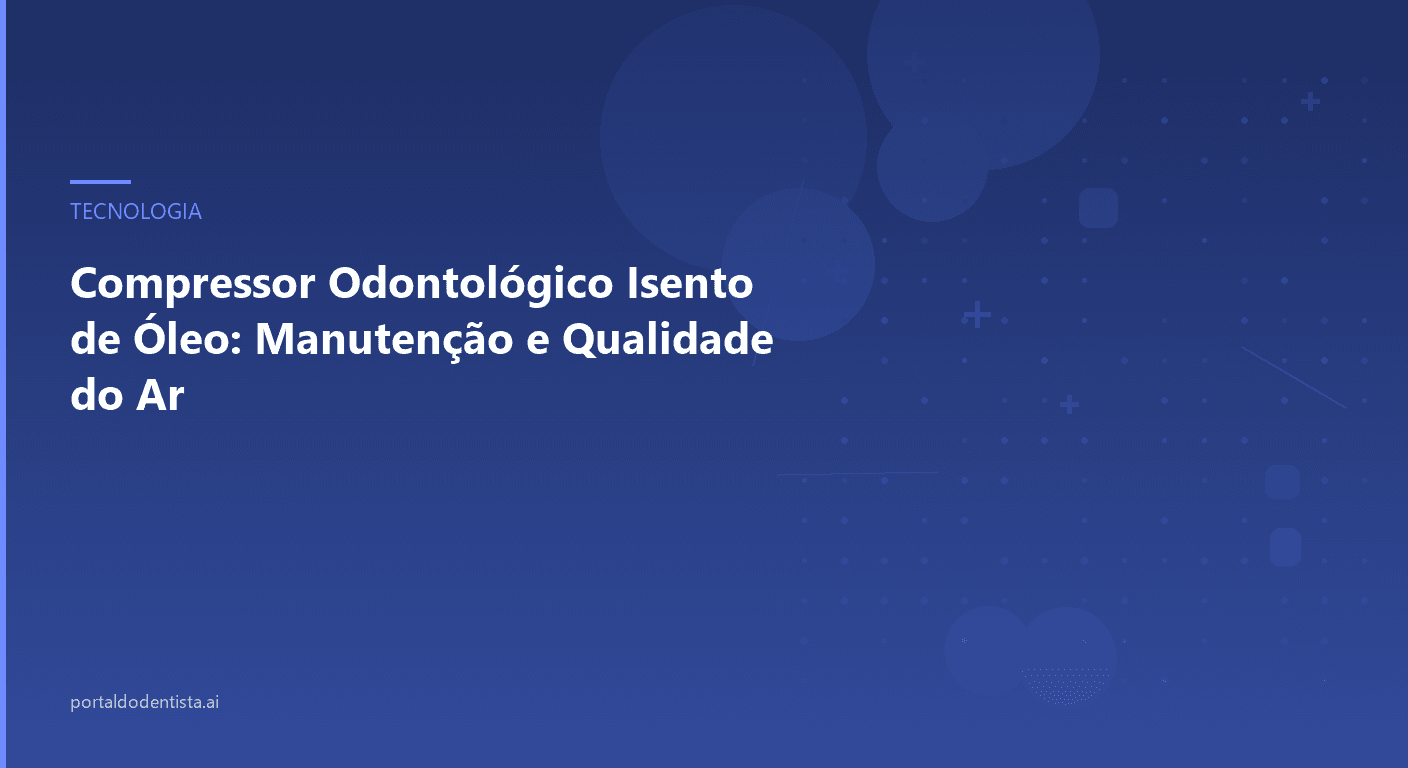 TECNOLOGIA

Compressor Odontológico Isento de Óleo: Manutenção e Qualidade do Ar

portaldodentista.ai